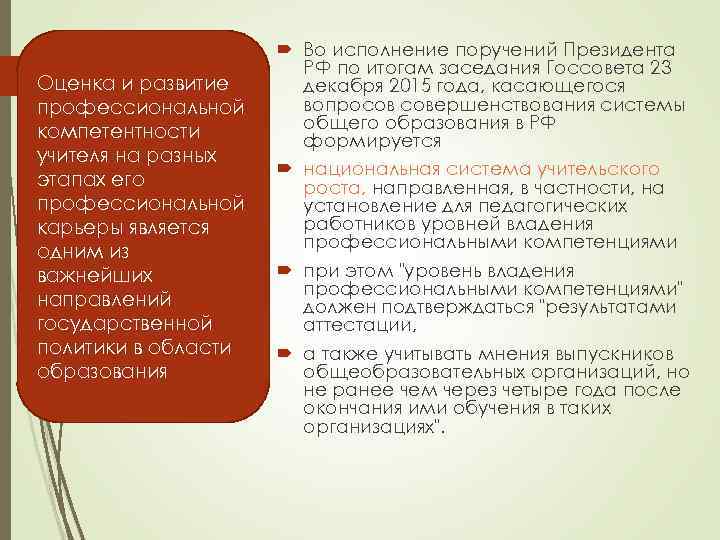 Оценка и развитие профессиональной компетентности учителя на разных этапах его профессиональной карьеры является одним из важнейших направлений государственной политики в области образования

Во исполнение поручений Президента РФ по итогам заседания Госсовета 23 декабря 2015 года, касающегося вопросов совершенствования системы общего образования в РФ формируется

национальная система учительского роста, направленная, в частности, на установление для педагогических работников уровней владения профессиональными компетенциями

при этом "уровень владения профессиональными компетенциями" должен подтверждаться "результатами аттестации,

а также учитывать мнения выпускников общеобразовательных организаций, но не ранее чем через четыре года после окончания ими обучения в таких организациях".